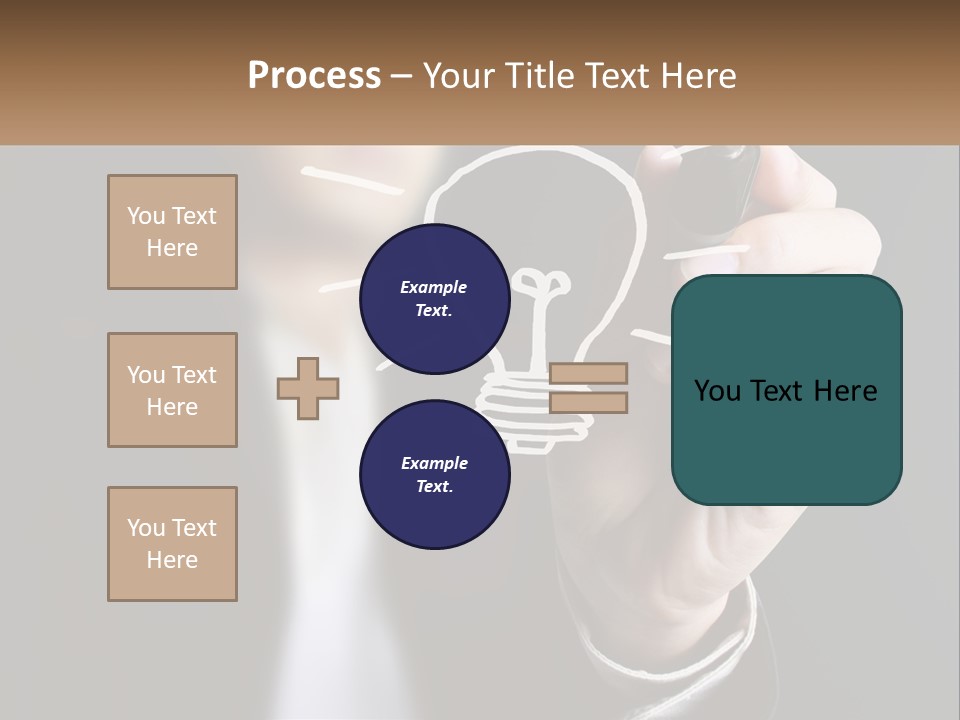 Process – Your Title Text Here

You Text Here

You Text Here

You Text Here

Example Text.

Example Text.

You Text Here